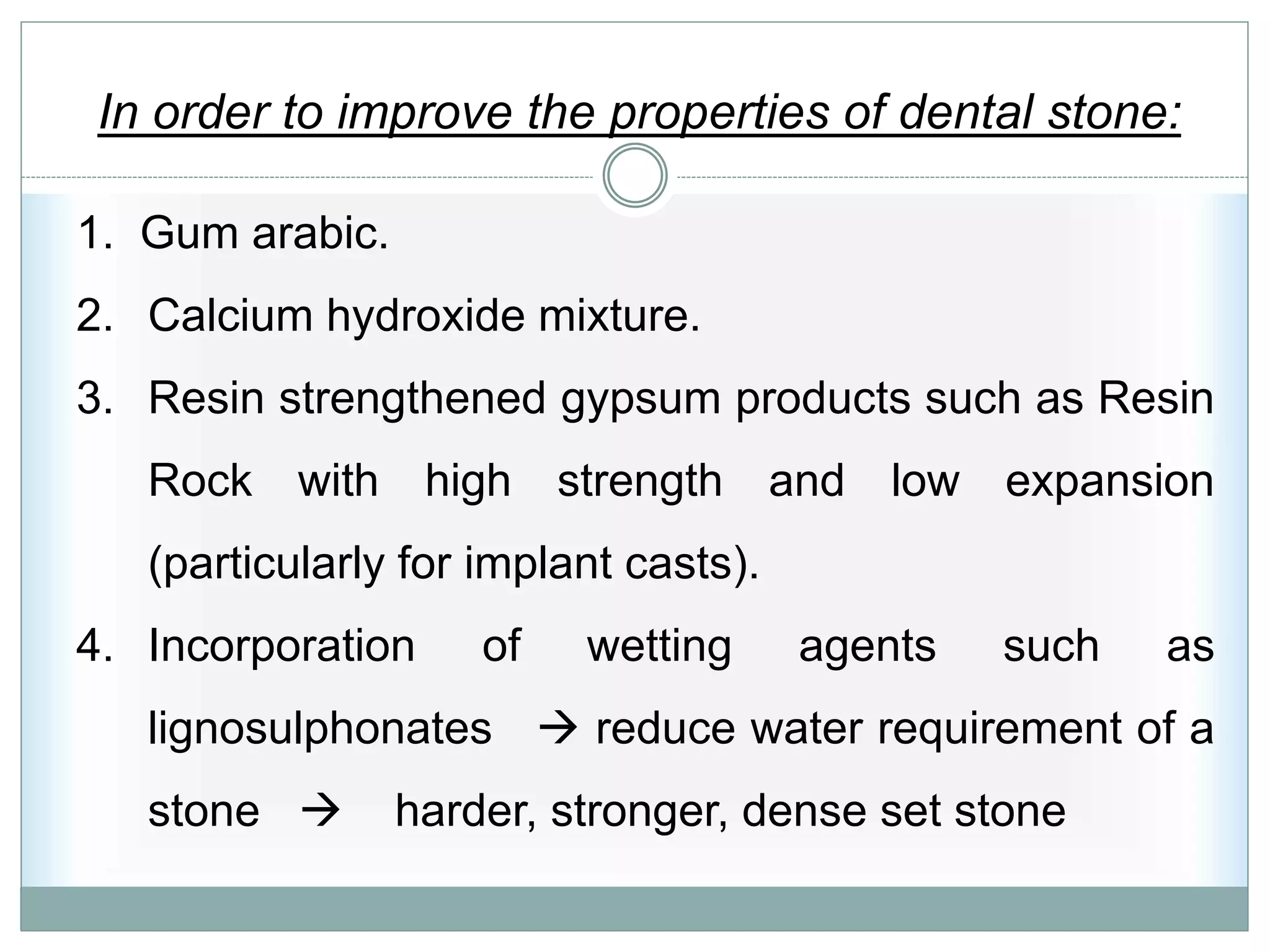 In order to improve the properties of dental stone:

1. Gum arabic.
2. Calcium hydroxide mixture.
3. Resin strengthened gypsum products such as Resin Rock with high strength and low expansion (particularly for implant casts).
4. Incorporation of wetting agents such as lignosulphonates → reduce water requirement of a stone → harder, stronger, dense set stone